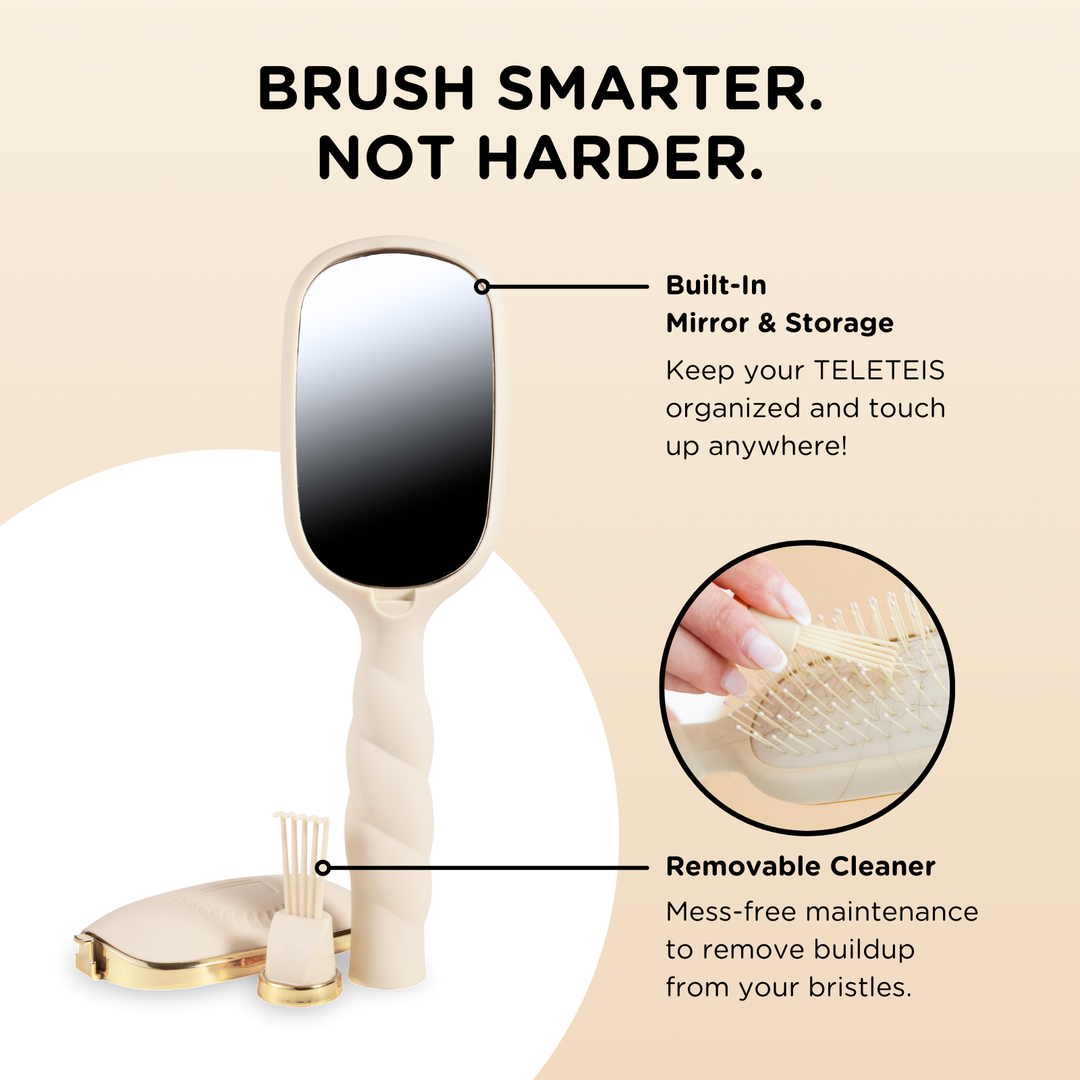 BRUSH SMARTER.
NOT HARDER.

Built-In
Mirror & Storage

Keep your TELETEIS organized and touch up anywhere!

Removable Cleaner

Mess-free maintenance to remove buildup from your bristles.